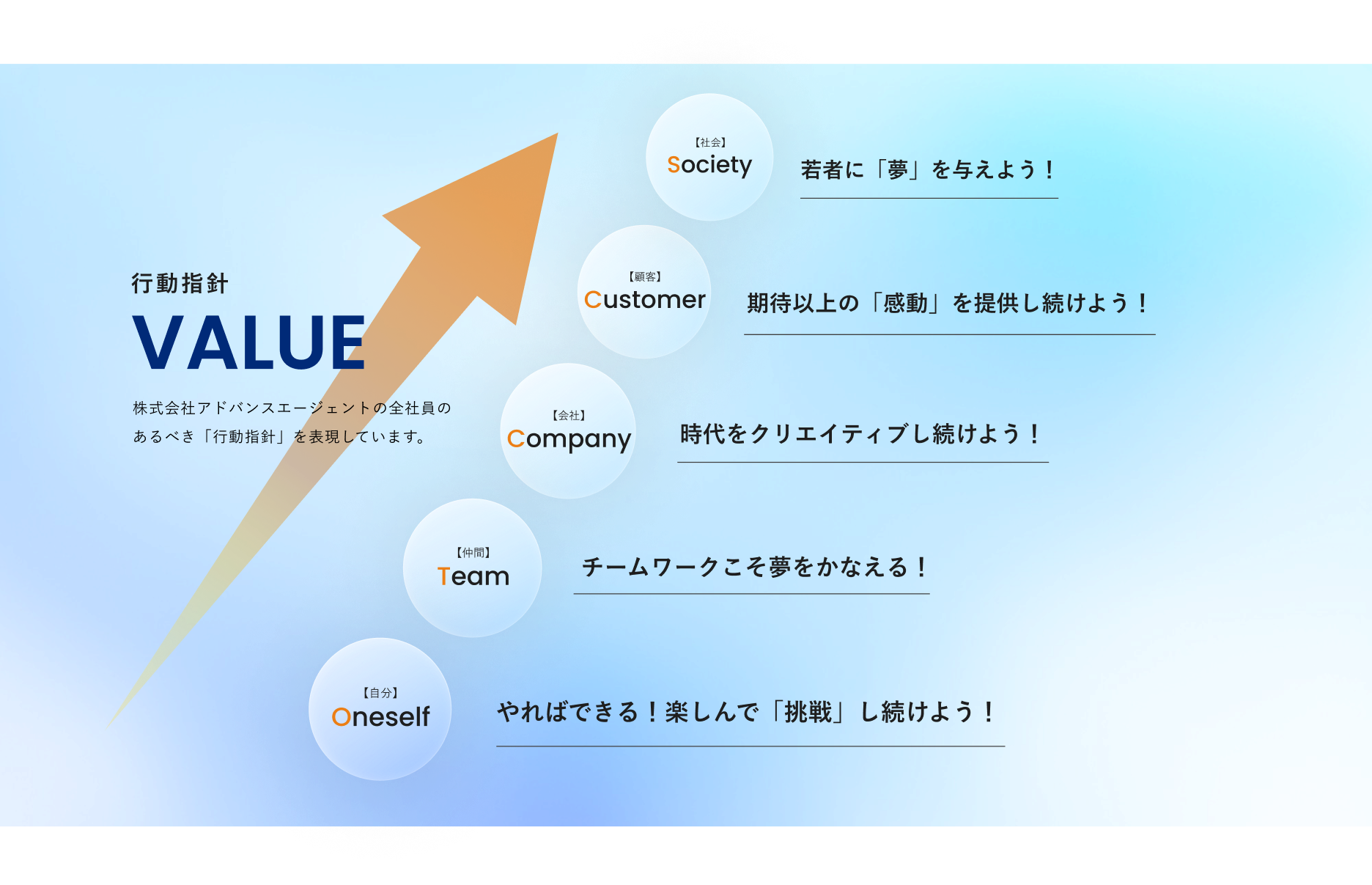 行動指針

VALUE

株式会社アドバンスエージェントの全社員のあるべき「行動指針」を表現しています。

【社会】
Society

若者に「夢」を与えよう！

【顧客】
Customer

期待以上の「感動」を提供し続けよう！

【会社】
Company

時代をクリエイティブし続けよう！

【仲間】
Team

チームワークこそ夢をかなえる！

【自分】
Oneself

やればできる！楽しんで「挑戦」し続けよう！